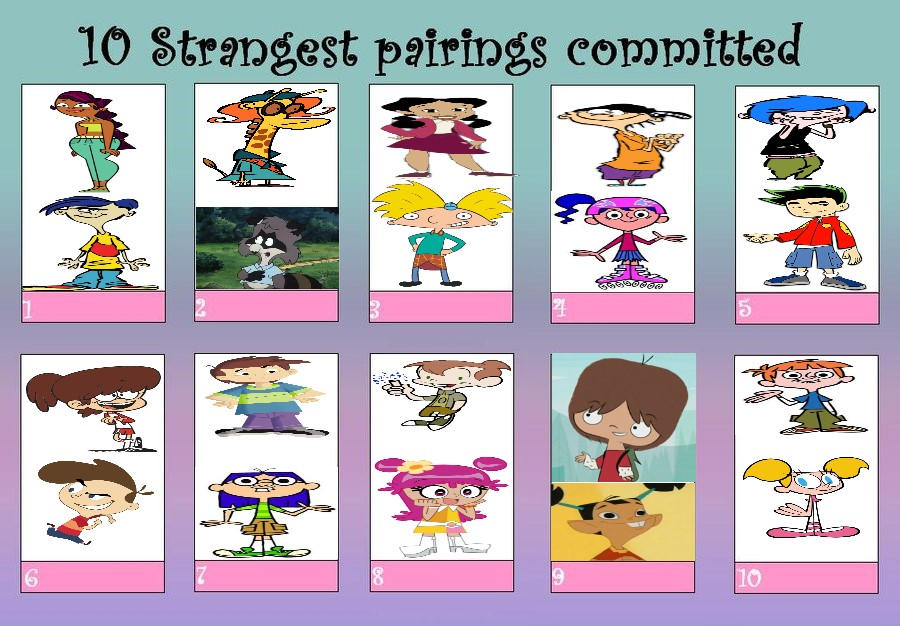 10 Strangest pairings committed

1

2

3

4

5

6

7

8

9

10